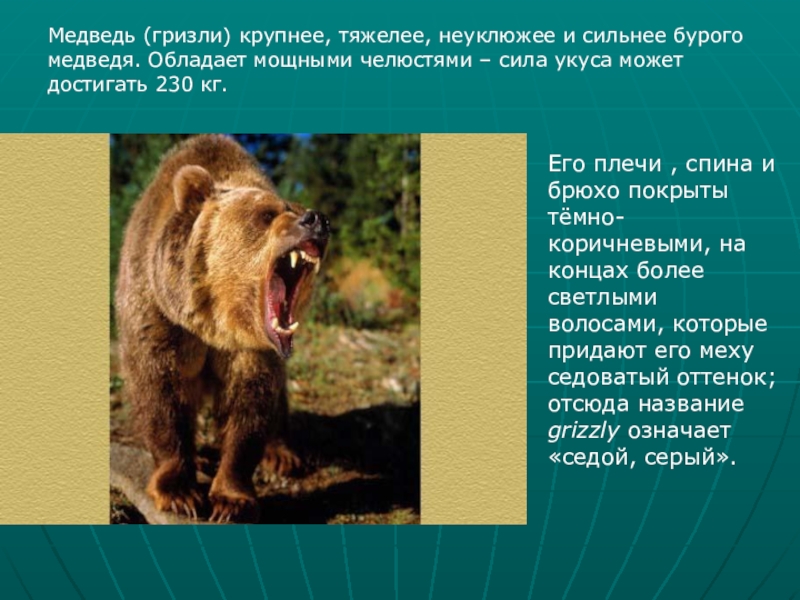 Медведь (гризли) крупнее, тяжелее, неуклюжее и сильнее бурого медведя. Обладает мощными челюстями – сила укуса может достигать 230 кг.

Его плечи , спина и брюхо покрыты тёмно-коричневыми, на концах более светлыми волосами, которые придают его меху седоватый оттенок; отсюда название grizzly означает «седой, серый».